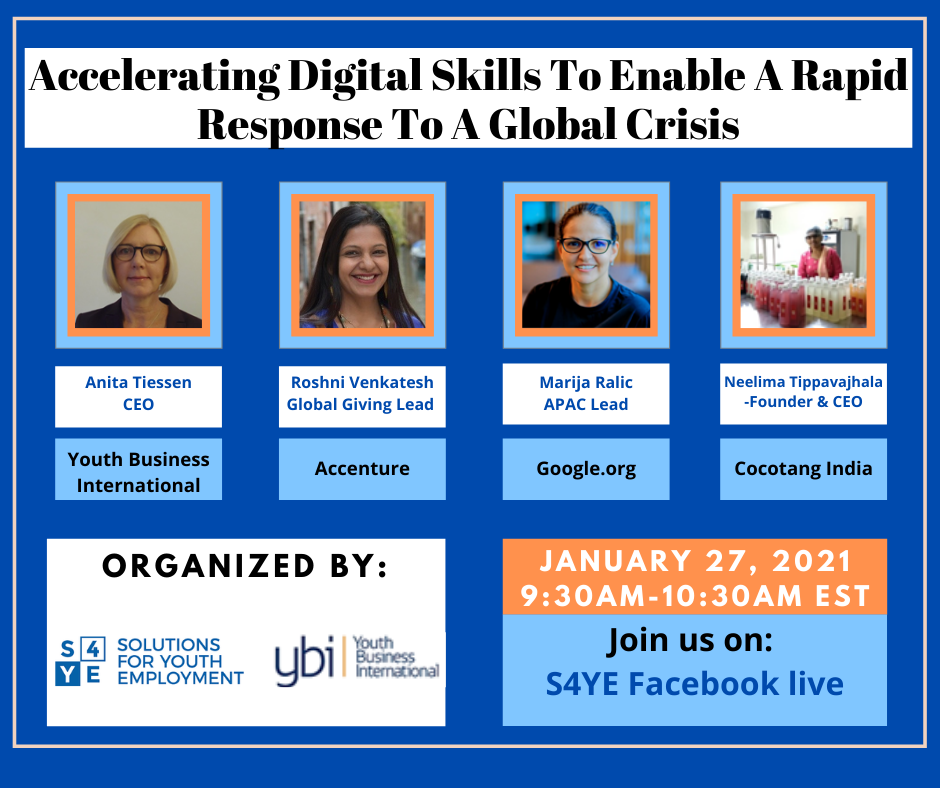 Accelerating Digital Skills To Enable A Rapid Response To A Global Crisis

Anita Tiessen
CEO

Youth Business International

Roshni Venkatesh
Global Giving Lead

Accenture

Marija Ralic
APAC Lead

Google.org

Neelima Tippavajhala
-Founder & CEO

Cocotang India

ORGANIZED BY:

S 4 Y E SOLUTIONS FOR YOUTH EMPLOYMENT

ybi Youth Business International

JANUARY 27, 2021
9:30AM-10:30AM EST

Join us on:
S4YE Facebook live